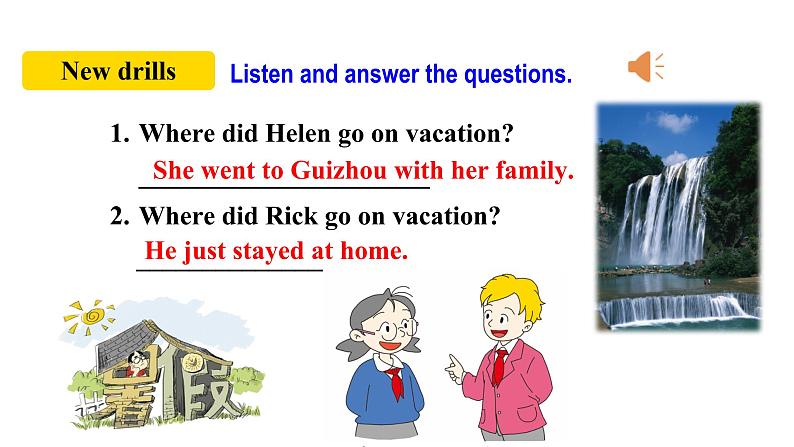 New drills

Listen and answer the questions.

1. Where did Helen go on vacation?

She went to Guizhou with her family.

2. Where did Rick go on vacation?

He just stayed at home.

暑假